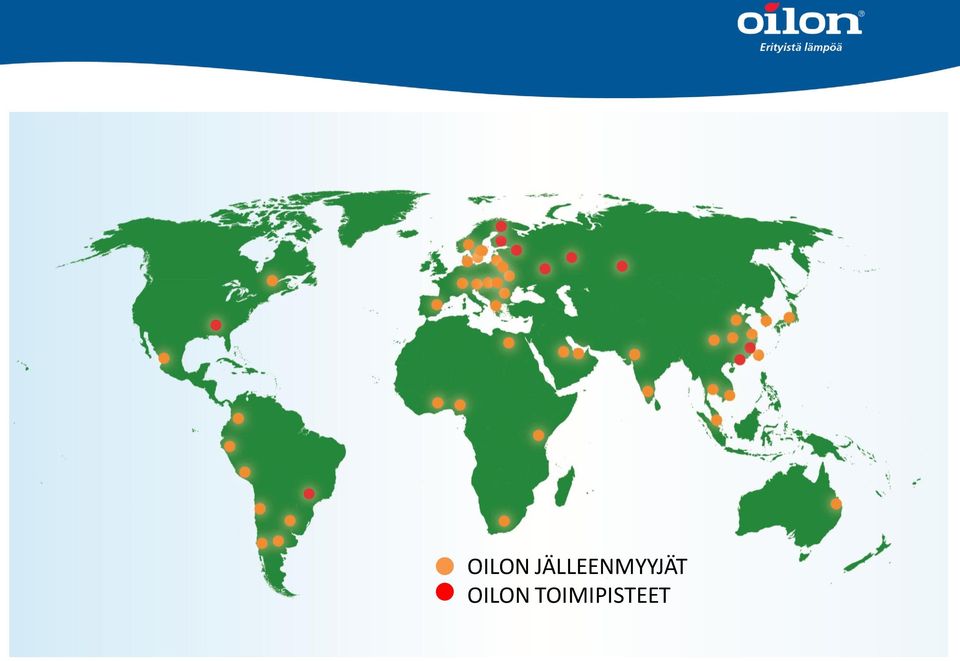 oilon®
Erityistä lämpöä

OILON JÄLLEENMYYJÄT
OILON TOIMIPISTEET